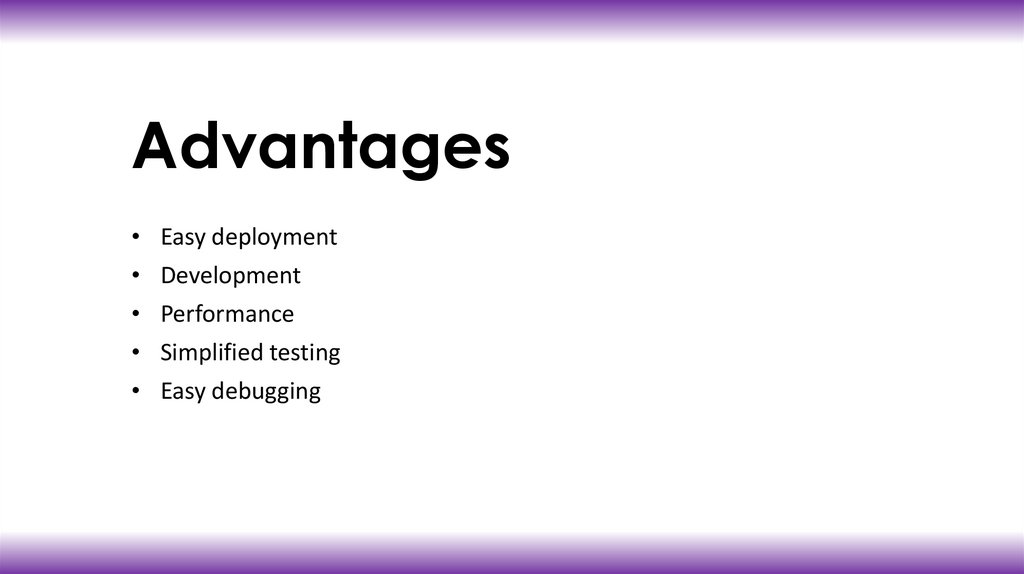 Advantages

• Easy deployment
• Development
• Performance
• Simplified testing
• Easy debugging